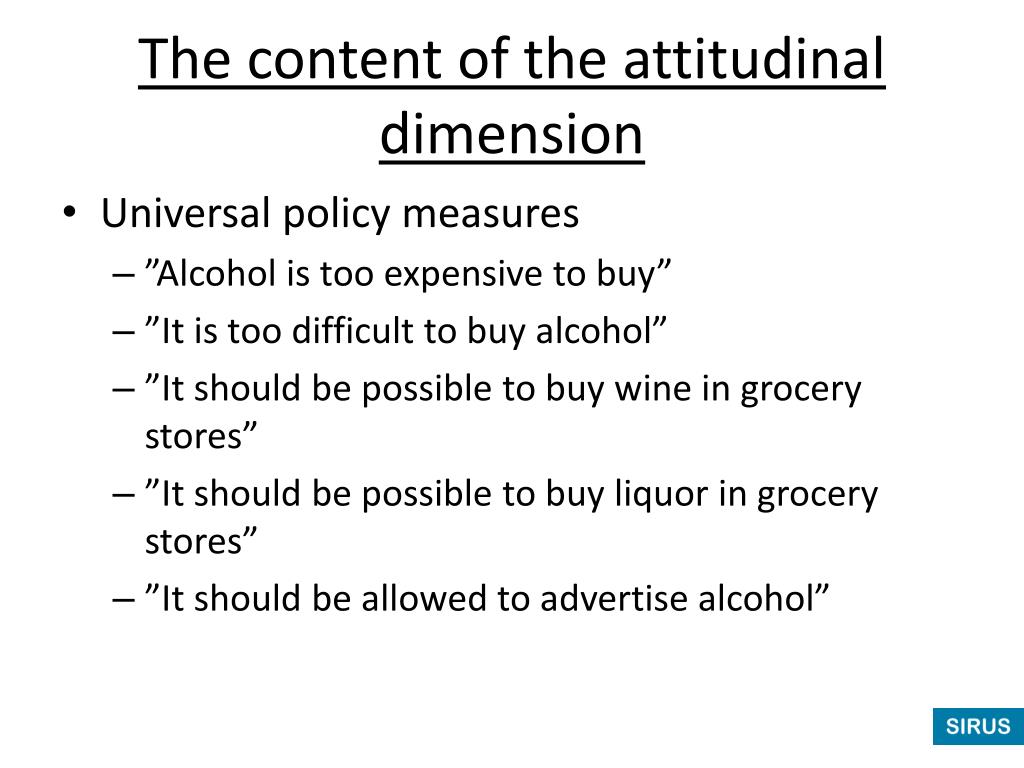 The content of the attitudinal dimension

• Universal policy measures
– ”Alcohol is too expensive to buy”
– ”It is too difficult to buy alcohol”
– ”It should be possible to buy wine in grocery stores”
– ”It should be possible to buy liquor in grocery stores”
– ”It should be allowed to advertise alcohol”

SIRUS